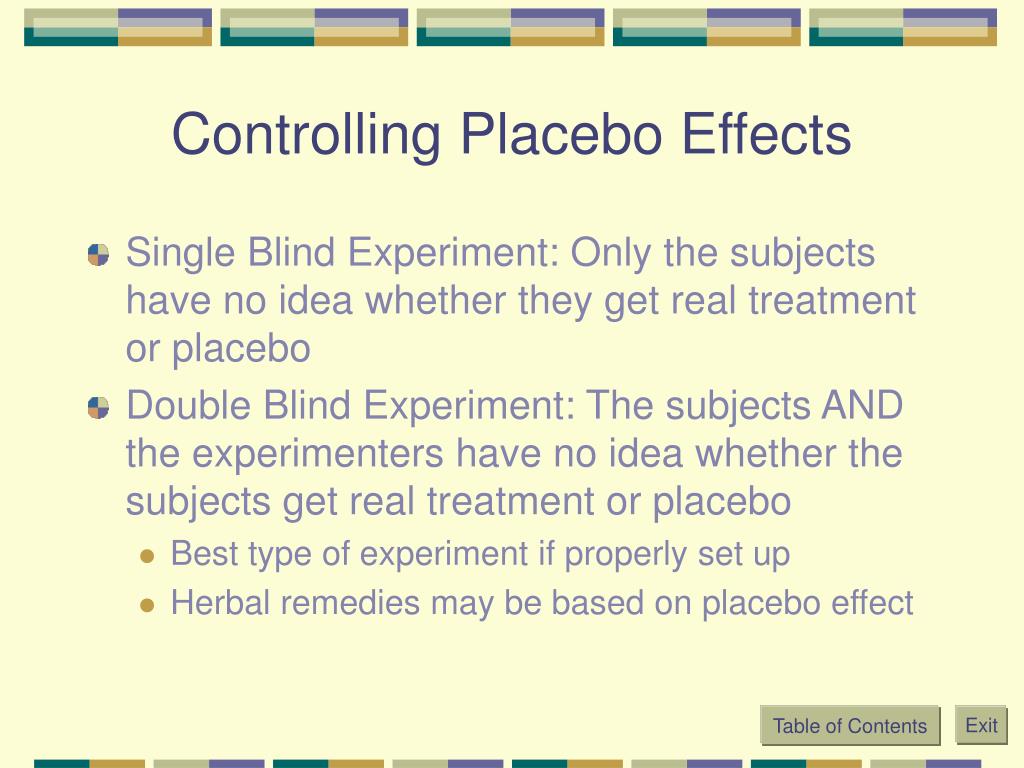 Controlling Placebo Effects

Single Blind Experiment: Only the subjects have no idea whether they get real treatment or placebo

Double Blind Experiment: The subjects AND the experimenters have no idea whether the subjects get real treatment or placebo

Best type of experiment if properly set up

Herbal remedies may be based on placebo effect

Table of Contents

Exit